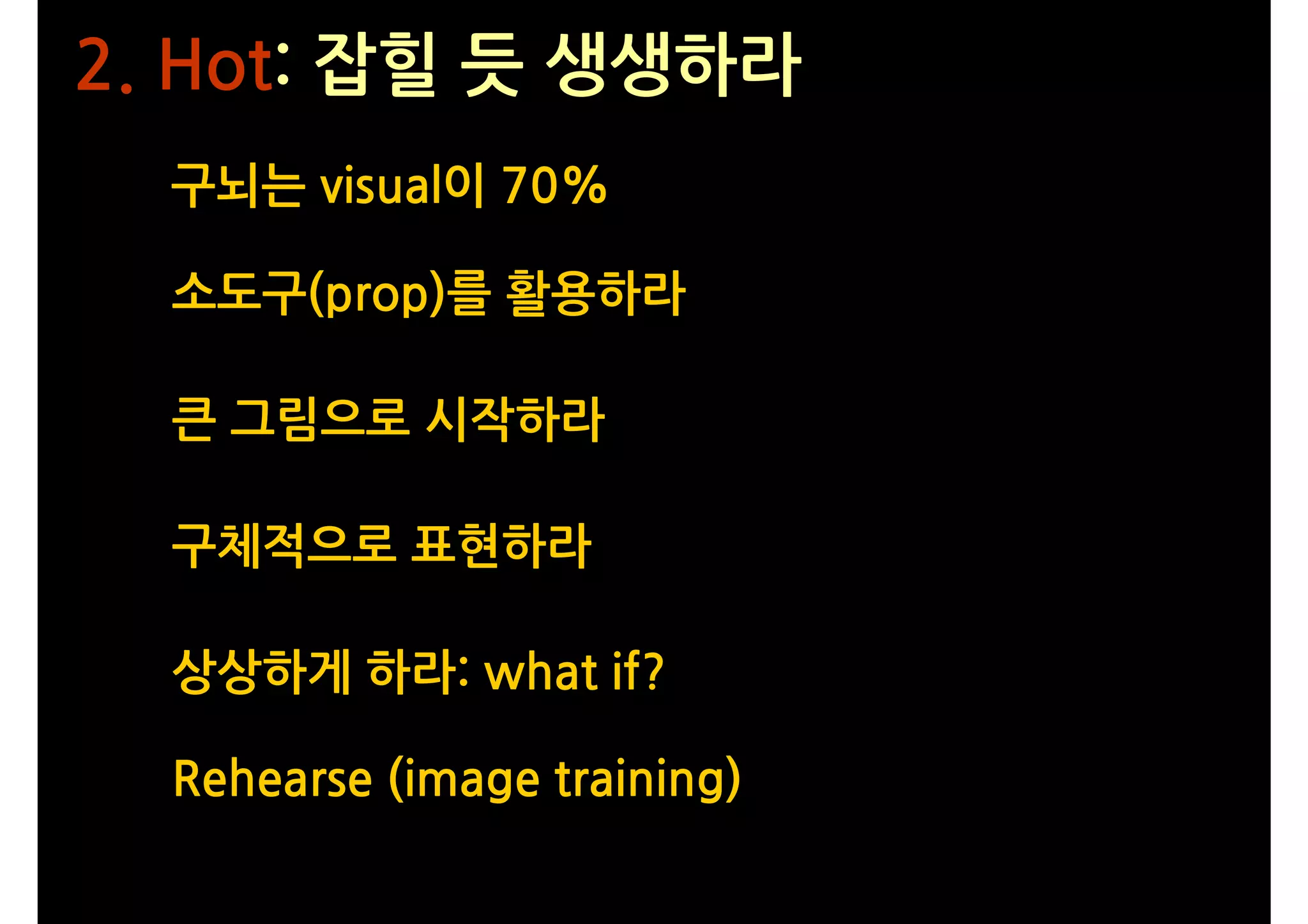 2. Hot: 잡힐 듯 생생하라

구뇌는 visual이 70%

소도구(prop)를 활용하라

큰 그림으로 시작하라

구체적으로 표현하라

상상하게 하라: what if?

Rehearse (image training)